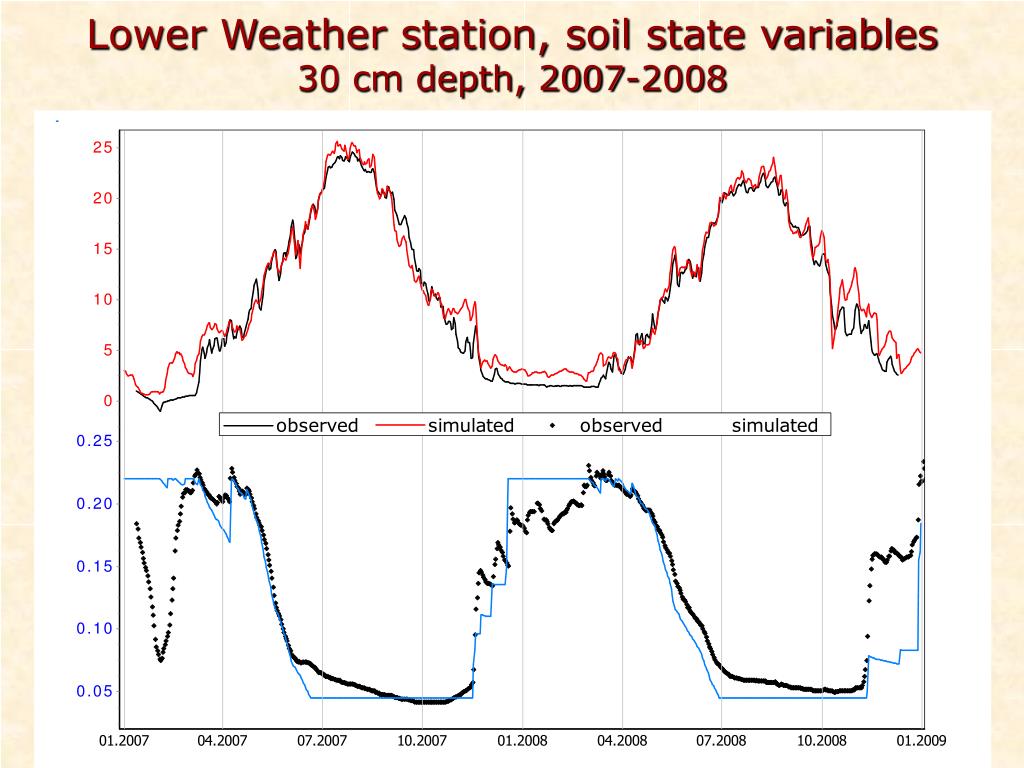 Lower Weather station, soil state variables
30 cm depth, 2007-2008

25
20
15
10
5
0

observed simulated observed simulated

0.25
0.20
0.15
0.10
0.05

01.2007 04.2007 07.2007 10.2007 01.2008 04.2008 07.2008 10.2008 01.2009